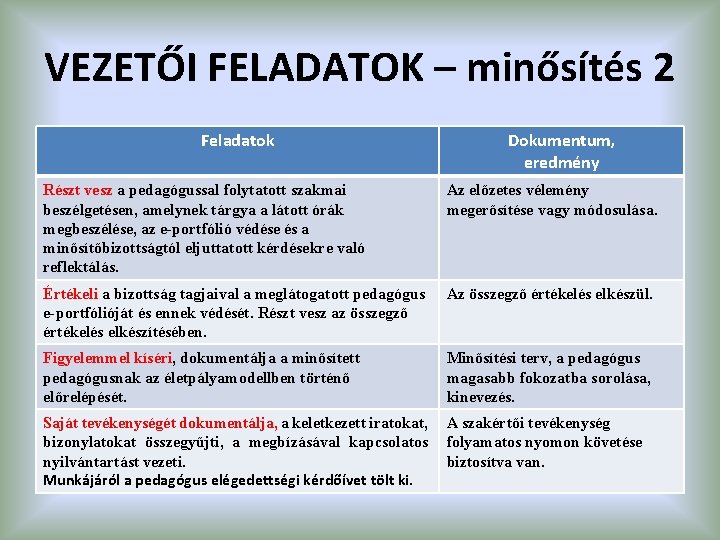 VEZETŐI FELADATOK – minősítés 2

| Feladatok | Dokumentum, eredmény |
|---|---|
| Részt vesz a pedagógussal folytatott szakmai beszélgetésen, amelynek tárgya a látott órák megbeszélése, az e-portfólió védése és a minősítőbizottságtól eljuttatott kérdésekre való reflektálás. | Az előzetes vélemény megerősítése vagy módosulása. |
| Értékeli a bizottság tagjaival a meglátogatott pedagógus e-portfólióját és ennek védését. Részt vesz az összegző értékelés elkészítésében. | Az összegző értékelés elkészül. |
| Figyelemmel kíséri, dokumentálja a minősített pedagógusnak az életpályamodellben történő előrelépését. | Minősítési terv, a pedagógus magasabb fokozatba sorolása, kinevezés. |
| Saját tevékenységét dokumentálja, a keletkezett iratokat, bizonylatokat összegyűjti, a megbízásával kapcsolatos nyilvántartást vezeti. Munkájáról a pedagógus elégedettségi kérdőívet tölt ki. | A szakértői tevékenység folyamatos nyomon követése biztosítva van. |